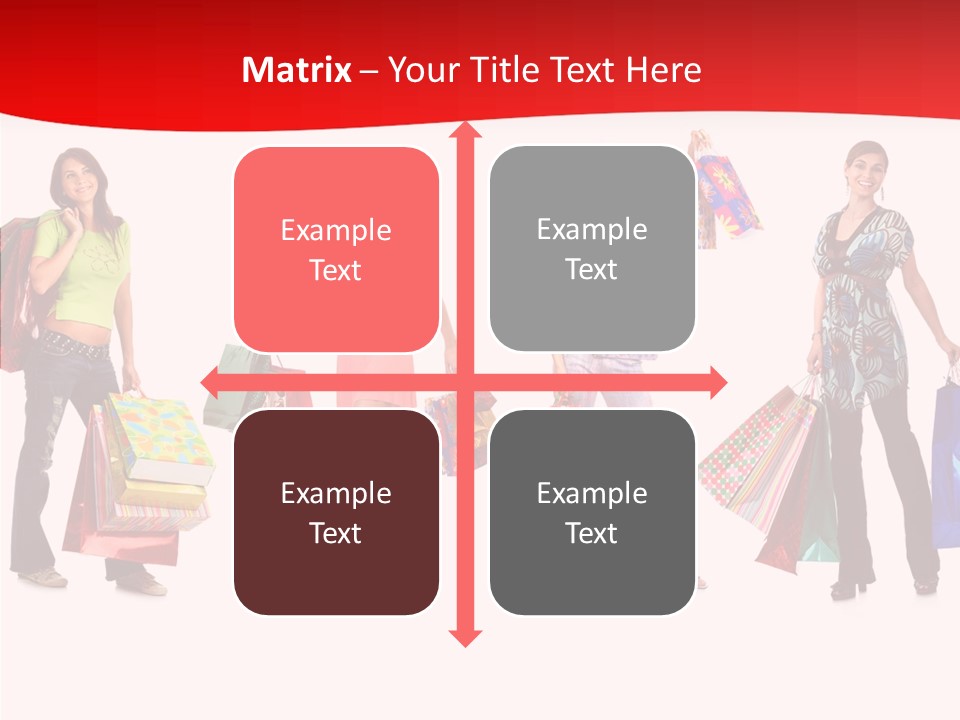 Matrix – Your Title Text Here

Example Text

Example Text

Example Text

Example Text